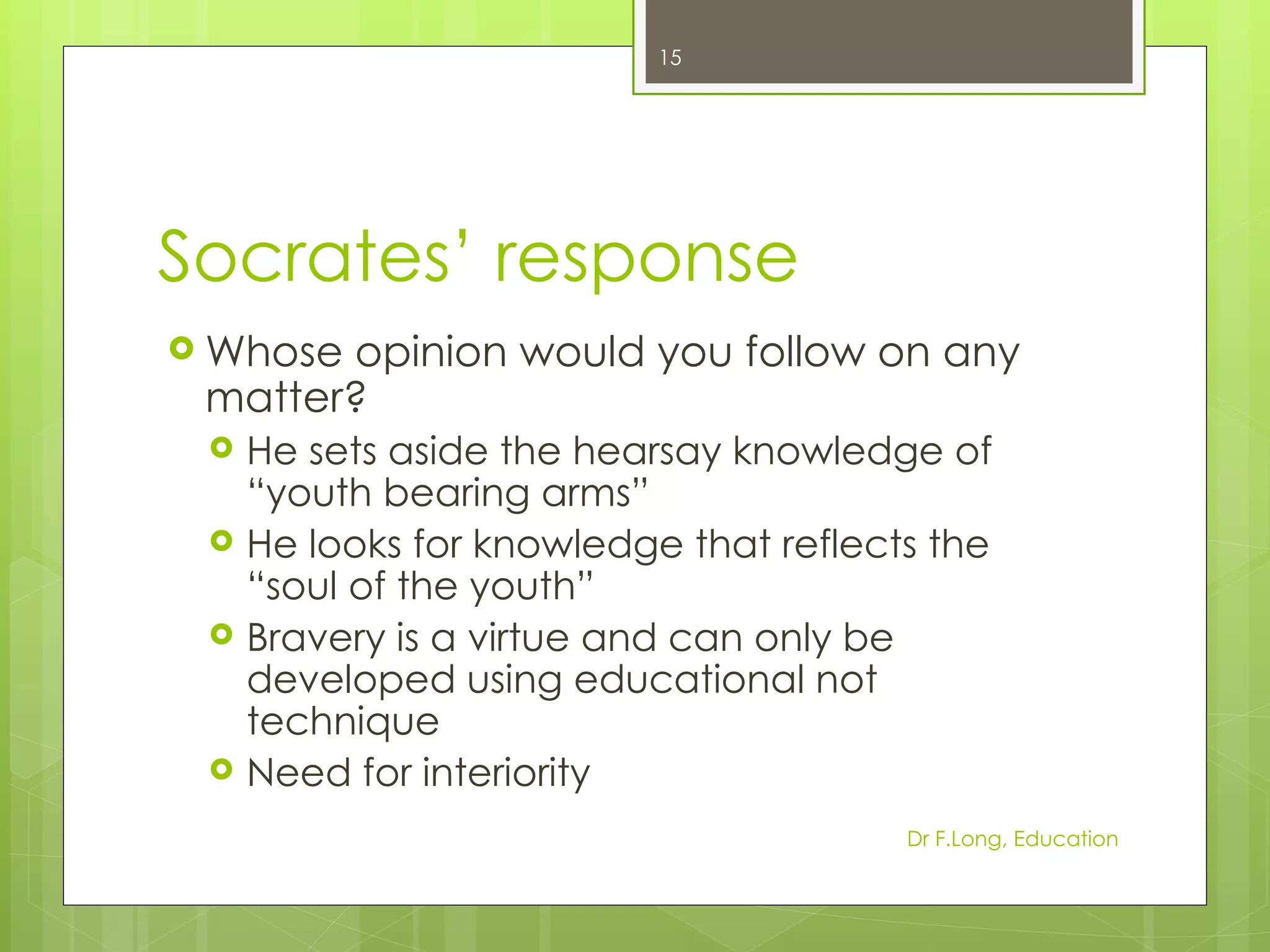 15

Socrates' response

Whose opinion would you follow on any matter?

He sets aside the hearsay knowledge of "youth bearing arms"

He looks for knowledge that reflects the "soul of the youth"

Bravery is a virtue and can only be developed using educational not technique

Need for interiority

Dr F.Long, Education